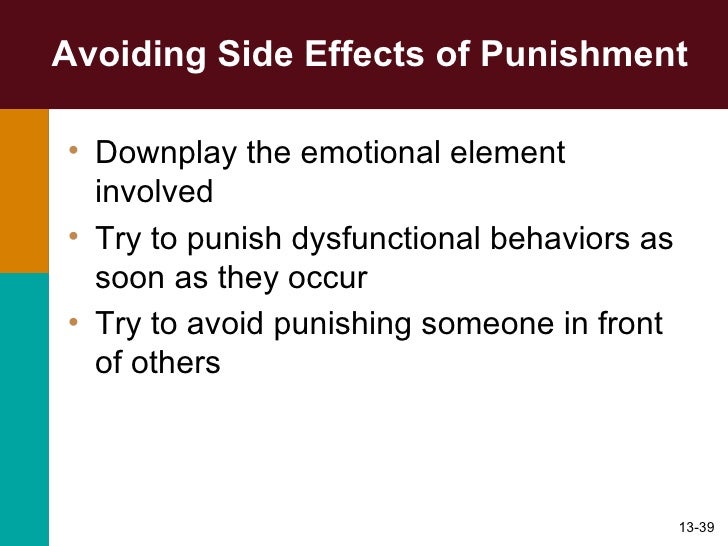 Avoiding Side Effects of Punishment

• Downplay the emotional element involved
• Try to punish dysfunctional behaviors as soon as they occur
• Try to avoid punishing someone in front of others

13-39